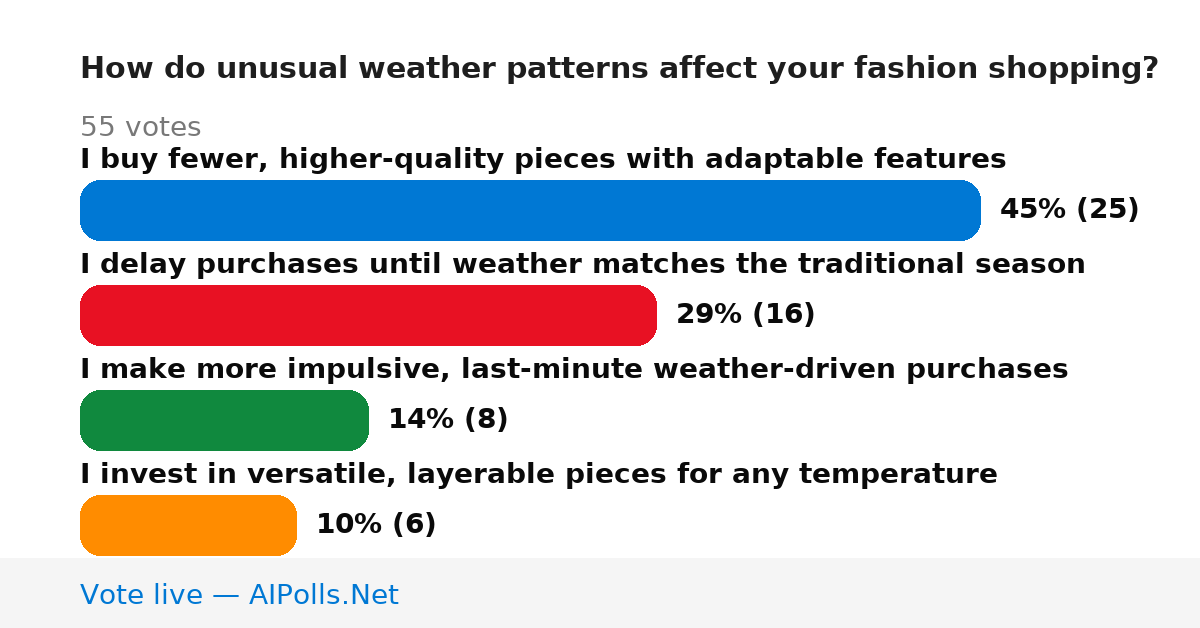 How do unusual weather patterns affect your fashion shopping?

55 votes

I buy fewer, higher-quality pieces with adaptable features

45% (25)

I delay purchases until weather matches the traditional season

29% (16)

I make more impulsive, last-minute weather-driven purchases

14% (8)

I invest in versatile, layerable pieces for any temperature

10% (6)

Vote live — AIPolls.Net